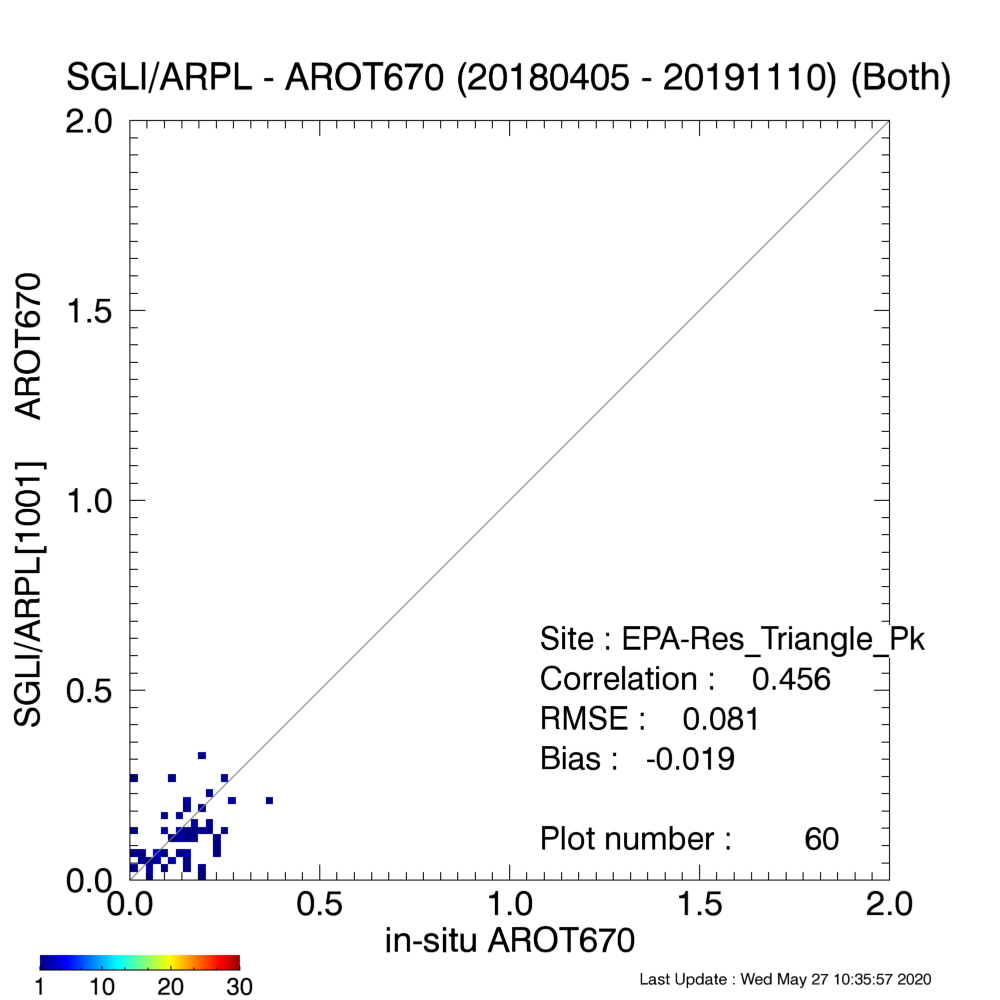 SGLI/ARPL - AROT670 (20180405 - 20191110) (Both)

SGLI/ARPL[1001] AROT670

2.0
1.5
1.0
0.5
0.0

Site : EPA-Res_Triangle_Pk
Correlation : 0.456
RMSE : 0.081
Bias : -0.019

Plot number : 60

0.0 0.5 1.0 1.5 2.0
in-situ AROT670

1 10 20 30

Last Update : Wed May 27 10:35:57 2020